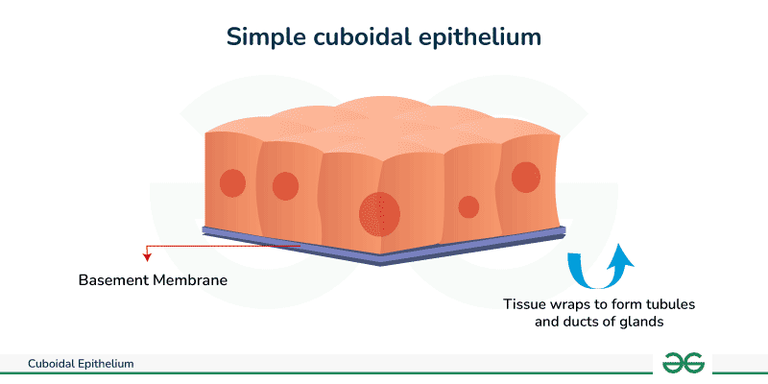 Simple cuboidal epithelium

Basement Membrane

Tissue wraps to form tubules and ducts of glands

Cuboidal Epithelium